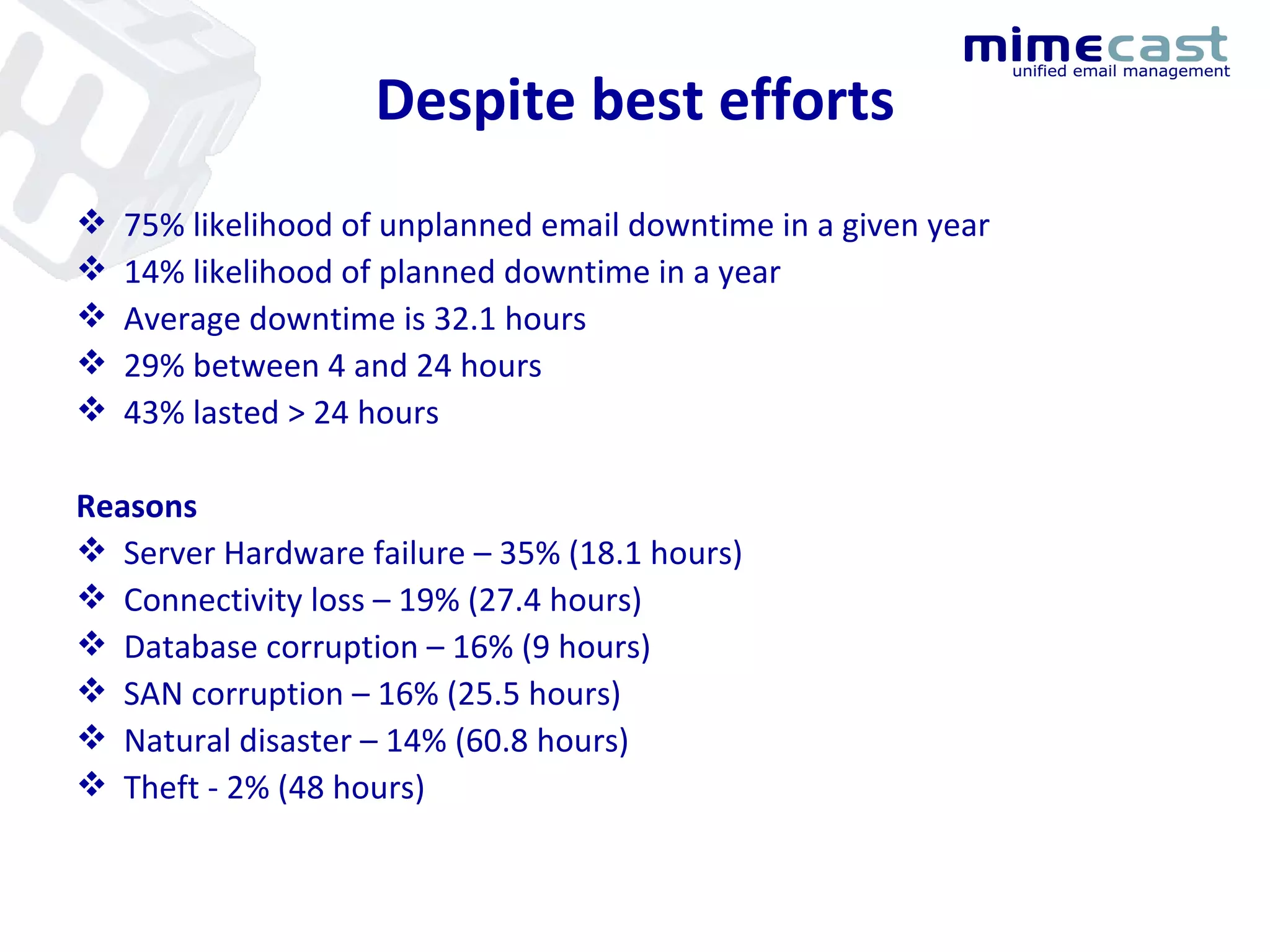 mimecast
unified email management

Despite best efforts

❖ 75% likelihood of unplanned email downtime in a given year
❖ 14% likelihood of planned downtime in a year
❖ Average downtime is 32.1 hours
❖ 29% between 4 and 24 hours
❖ 43% lasted > 24 hours

Reasons
❖ Server Hardware failure – 35% (18.1 hours)
❖ Connectivity loss – 19% (27.4 hours)
❖ Database corruption – 16% (9 hours)
❖ SAN corruption – 16% (25.5 hours)
❖ Natural disaster – 14% (60.8 hours)
❖ Theft - 2% (48 hours)